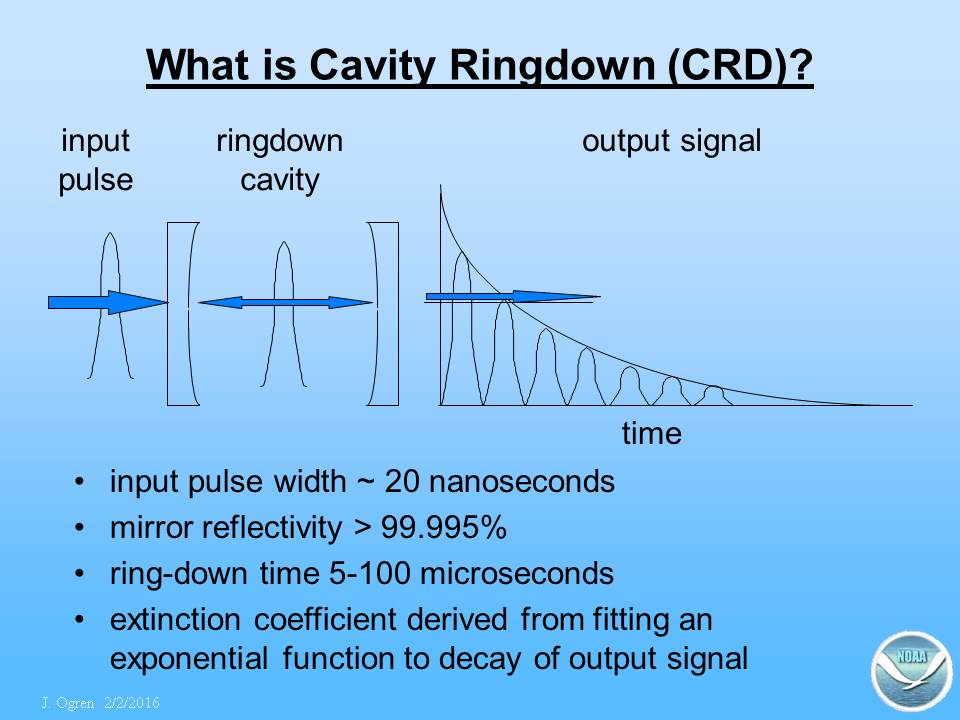 What is Cavity Ringdown (CRD)?

input pulse

ringdown cavity

output signal

time

• input pulse width ~ 20 nanoseconds
• mirror reflectivity > 99.995%
• ring-down time 5-100 microseconds
• extinction coefficient derived from fitting an exponential function to decay of output signal

J. Ogren 2/2/2016

NOAA